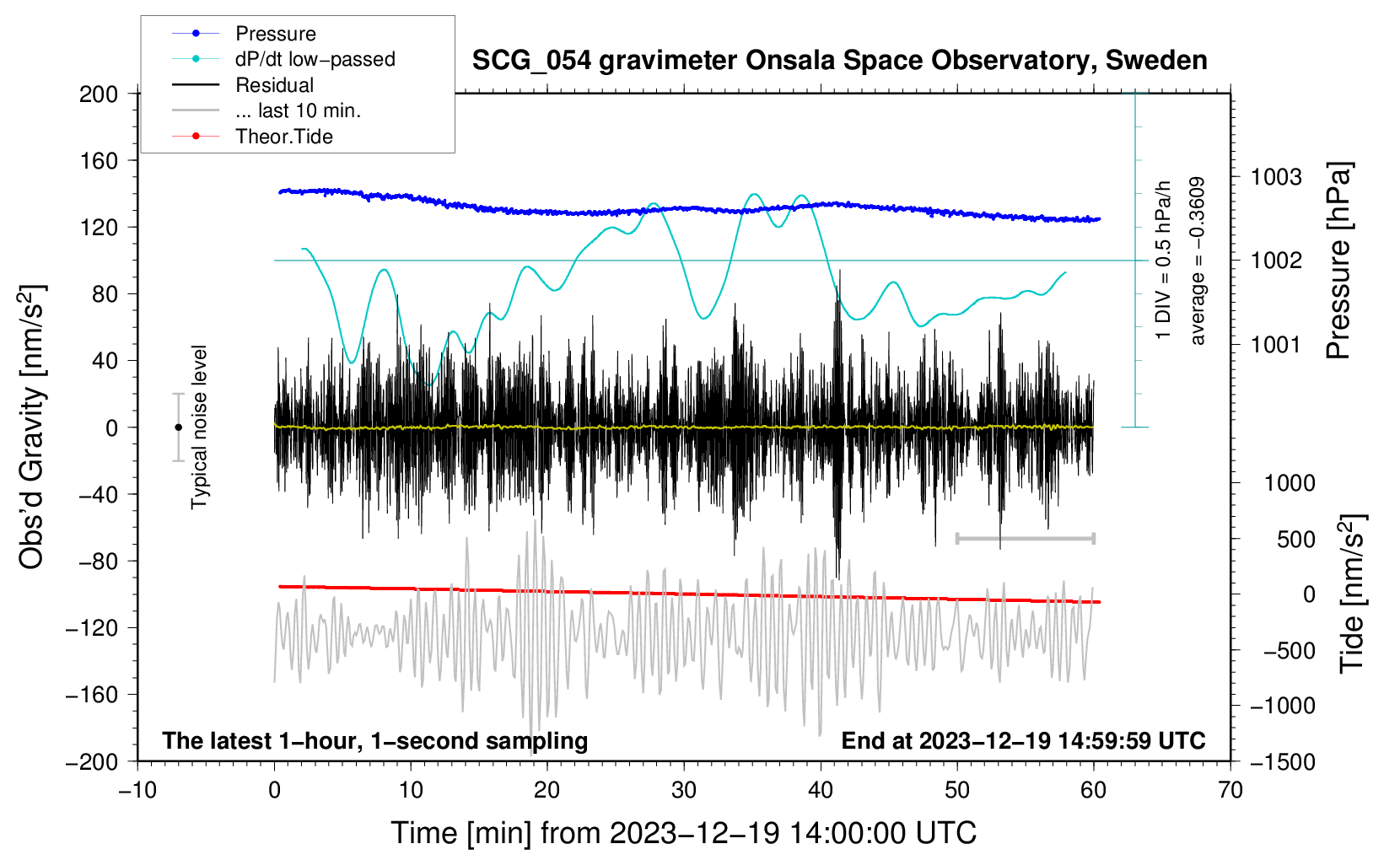 Pressure
dP/dt low−passed
Residual
... last 10 min.
Theor.Tide

SCG_054 gravimeter Onsala Space Observatory, Sweden

200
160
120
80
40
0
−40
−80
−120
−160
−200

Obs'd Gravity [nm/s$^2$]

Typical noise level

1 DIV = 0.5 hPa/h
average = −0.3609

1003
1002
1001
Pressure [hPa]

1000
500
0
−500
−1000
−1500
Tide [nm/s$^2$]

The latest 1−hour, 1−second sampling
End at 2023−12−19 14:59:59 UTC

−10 0 10 20 30 40 50 60 70

Time [min] from 2023−12−19 14:00:00 UTC